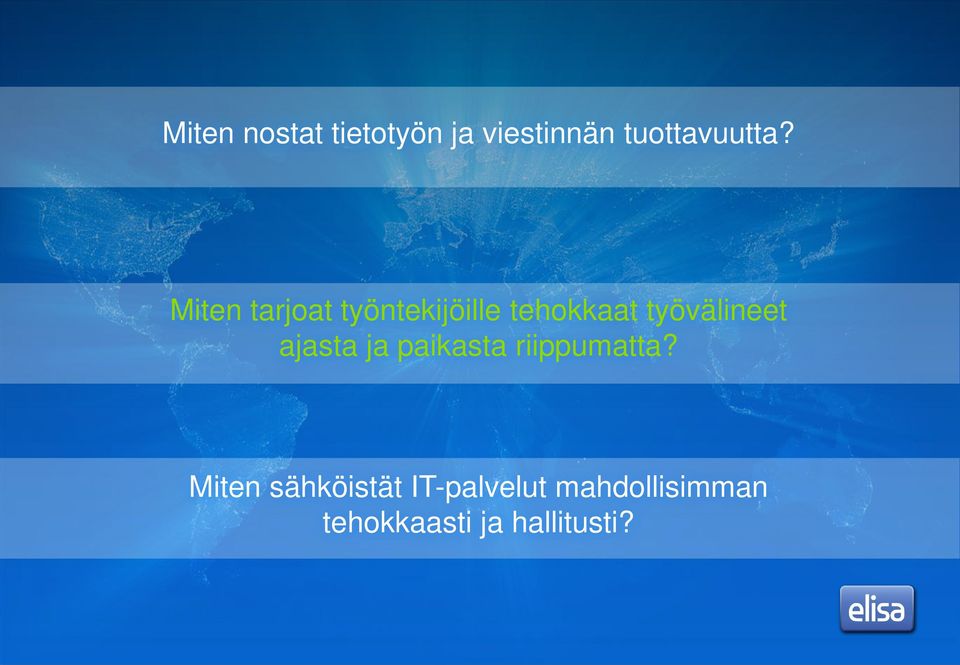 Miten nostat tietotyön ja viestinnän tuottavuutta?

Miten tarjoat työntekijöille tehokkaat työvälineet ajasta ja paikasta riippumatta?

Miten sähköistät IT-palvelut mahdollisimman tehokkaasti ja hallitusti?

elisa